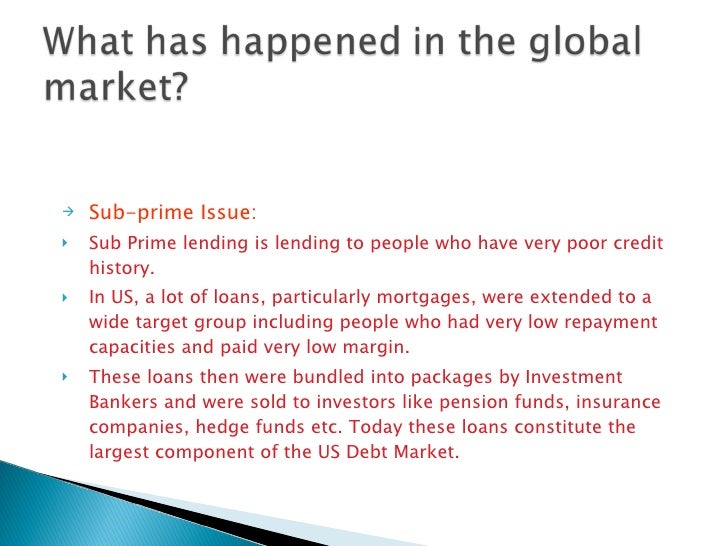 What has happened in the global market?

Sub-prime Issue:

Sub Prime lending is lending to people who have very poor credit history.

In US, a lot of loans, particularly mortgages, were extended to a wide target group including people who had very low repayment capacities and paid very low margin.

These loans then were bundled into packages by Investment Bankers and were sold to investors like pension funds, insurance companies, hedge funds etc. Today these loans constitute the largest component of the US Debt Market.